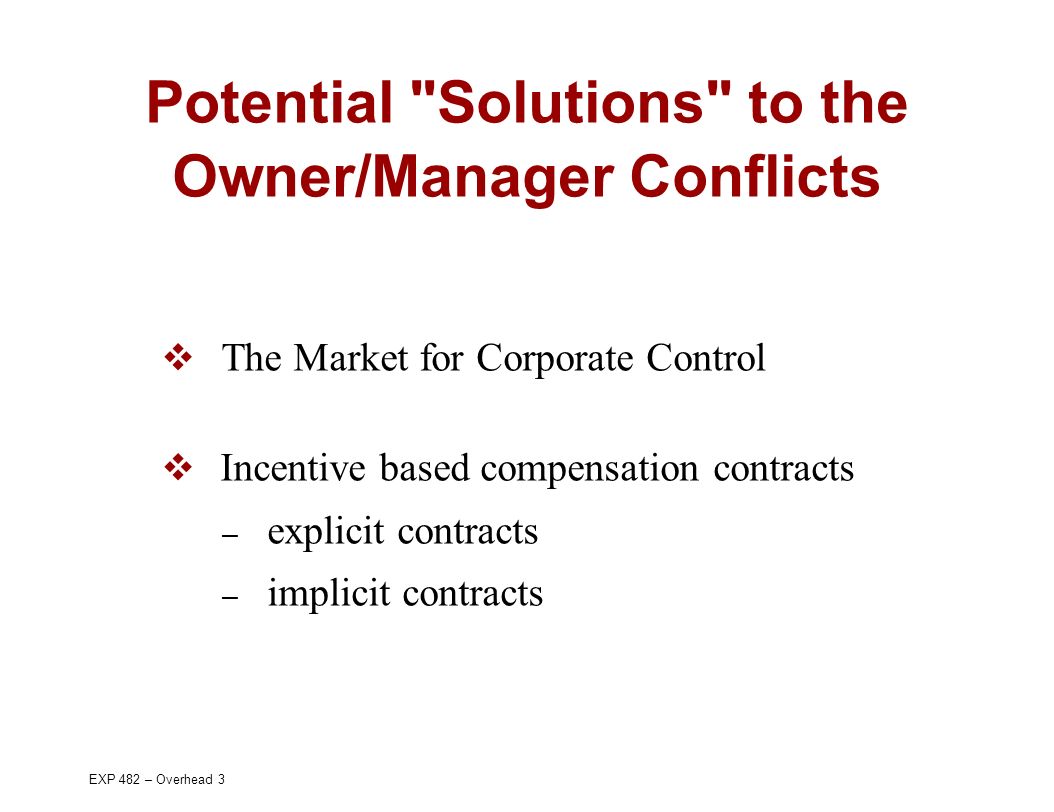 Potential "Solutions" to the Owner/Manager Conflicts

❖ The Market for Corporate Control

❖ Incentive based compensation contracts
– explicit contracts
– implicit contracts

EXP 482 – Overhead 3